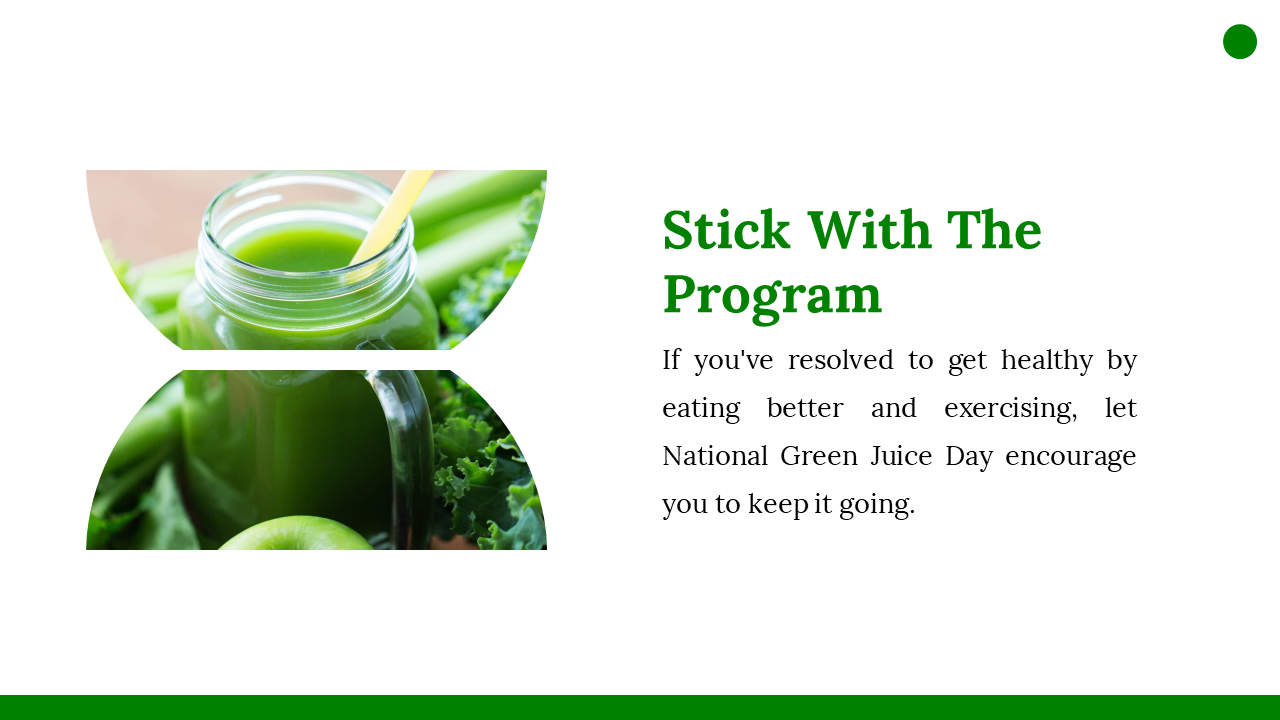 Stick With The Program

If you've resolved to get healthy by eating better and exercising, let National Green Juice Day encourage you to keep it going.